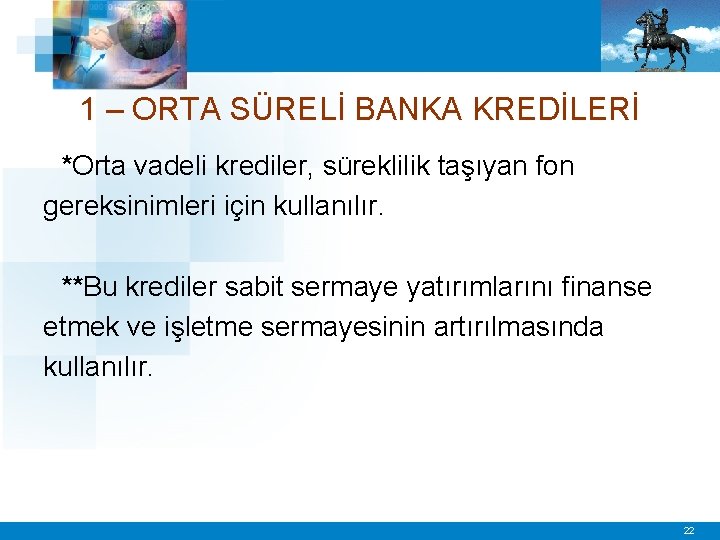 1 – ORTA SÜRELİ BANKA KREDİLERİ

*Orta vadeli krediler, süreklilik taşıyan fon gereksinimleri için kullanılır.

**Bu krediler sabit sermaye yatırımlarını finanse etmek ve işletme sermayesinin artırılmasında kullanılır.

22